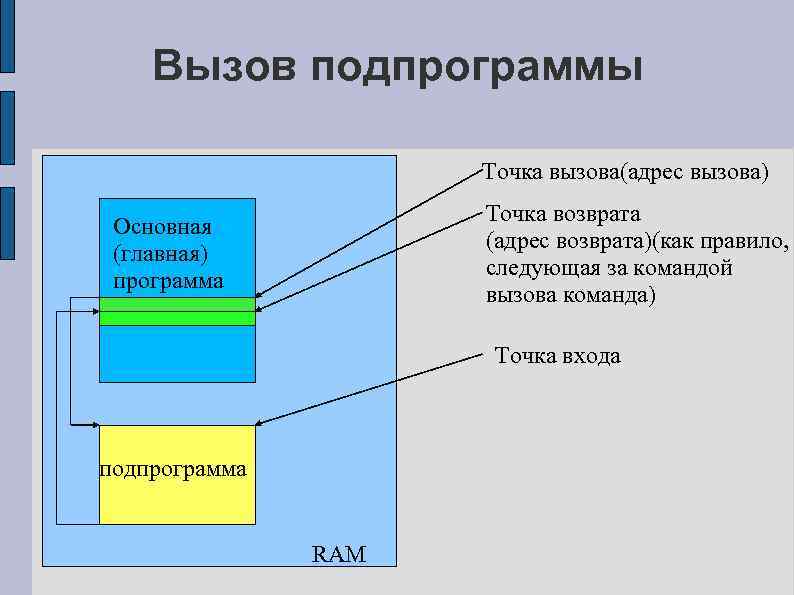 Вызов подпрограммы

Основная (главная) программа

подпрограмма

RAM

Точка вызова(адрес вызова)

Точка возврата (адрес возврата)(как правило, следующая за командой вызова команда)

Точка входа